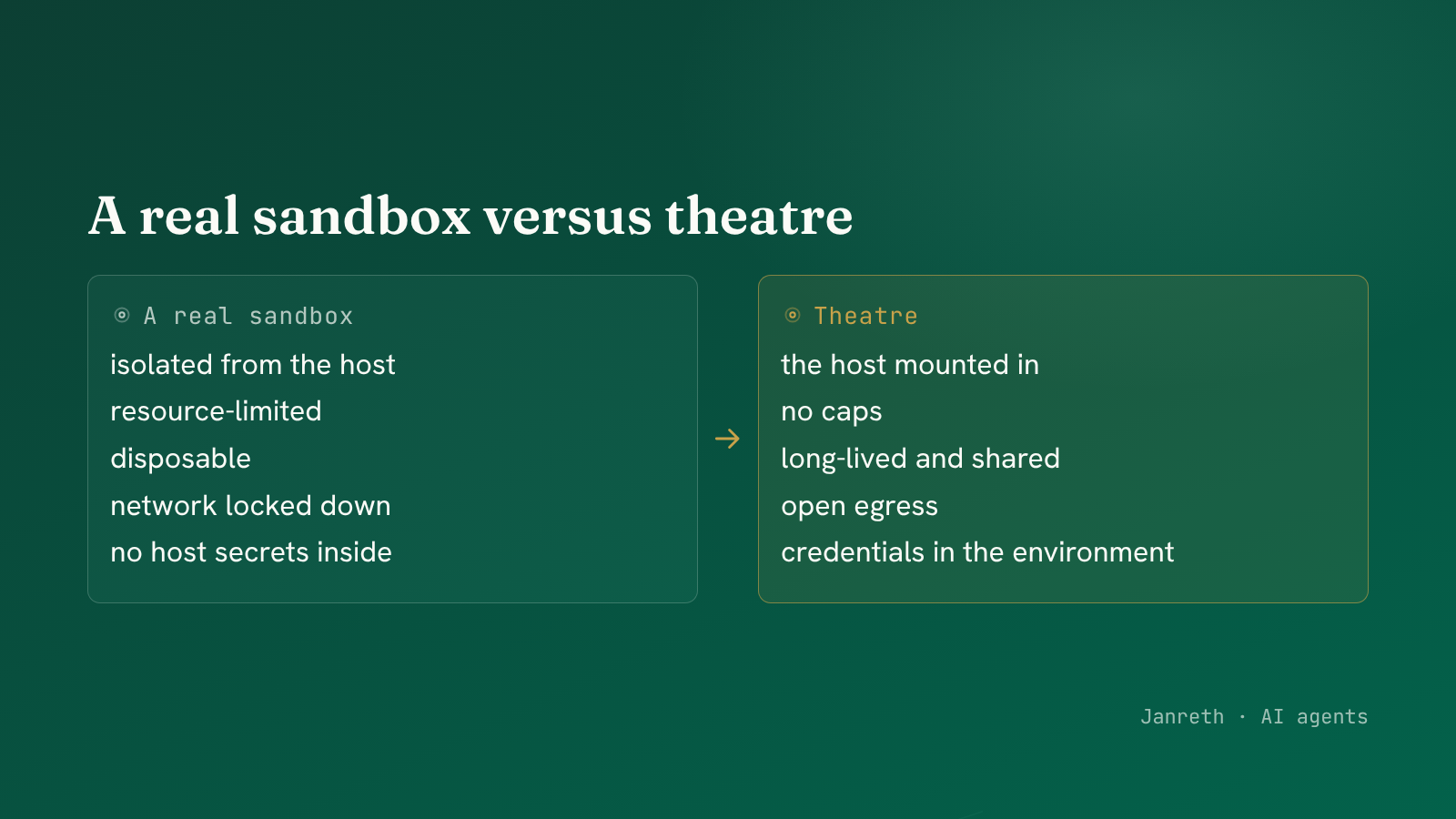 A real sandbox versus theatre

A real sandbox

isolated from the host

resource-limited

disposable

network locked down

no host secrets inside

→

Theatre

the host mounted in

no caps

long-lived and shared

open egress

credentials in the environment

Janreth · AI agents